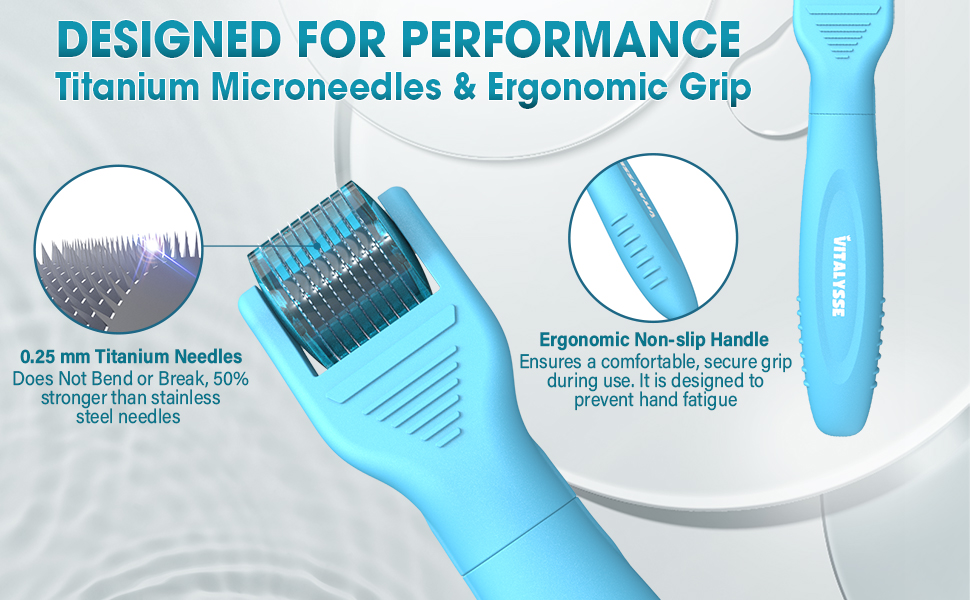 DESIGNED FOR PERFORMANCE
Titanium Microneedles & Ergonomic Grip

0.25 mm Titanium Needles
Does Not Bend or Break, 50% stronger than stainless steel needles

Ergonomic Non-slip Handle
Ensures a comfortable, secure grip during use. It is designed to prevent hand fatigue

VITALYSSE